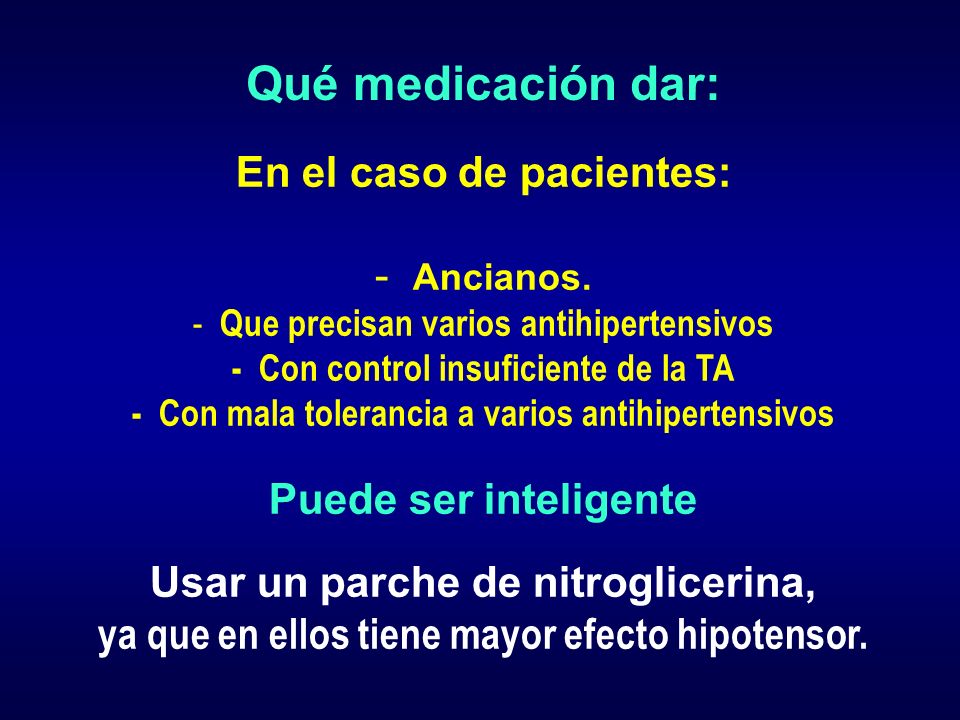 Qué medicación dar:

En el caso de pacientes:

- Ancianos.
- Que precisan varios antihipertensivos
- Con control insuficiente de la TA
- Con mala tolerancia a varios antihipertensivos

Puede ser inteligente

Usar un parche de nitroglicerina, ya que en ellos tiene mayor efecto hipotensor.